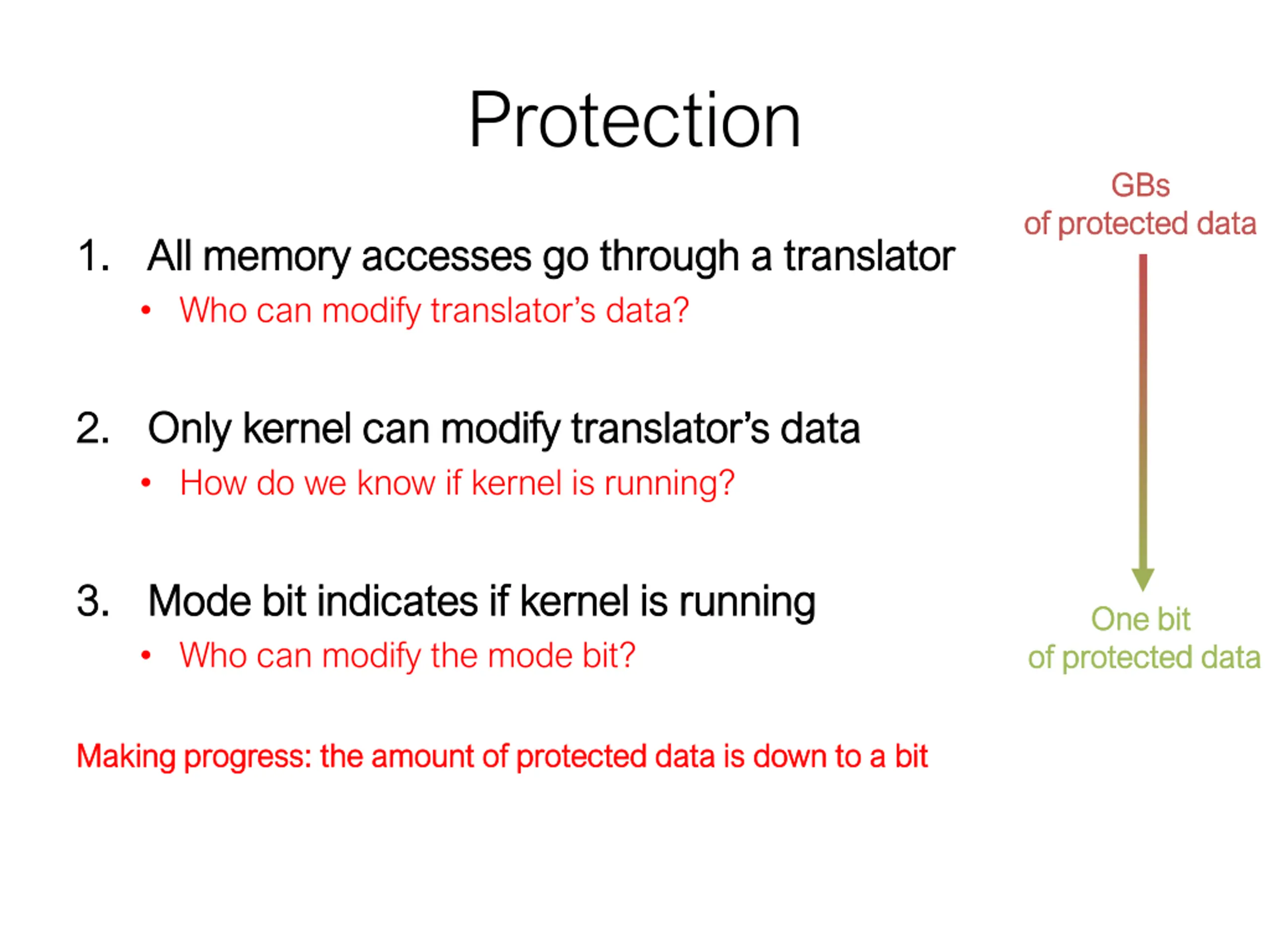 Protection

1. All memory accesses go through a translator
• Who can modify translator's data?

2. Only kernel can modify translator's data
• How do we know if kernel is running?

3. Mode bit indicates if kernel is running
• Who can modify the mode bit?

Making progress: the amount of protected data is down to a bit

GBs of protected data

One bit of protected data